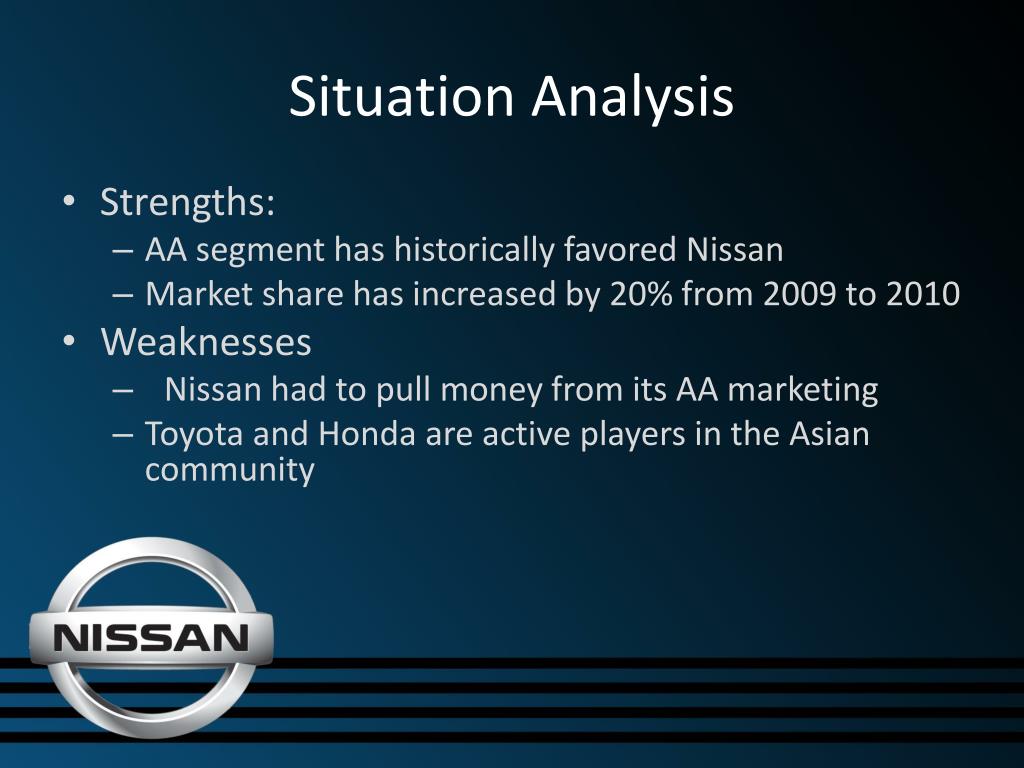 Situation Analysis

• Strengths:
– AA segment has historically favored Nissan
– Market share has increased by 20% from 2009 to 2010
• Weaknesses
– Nissan had to pull money from its AA marketing
– Toyota and Honda are active players in the Asian community

NISSAN